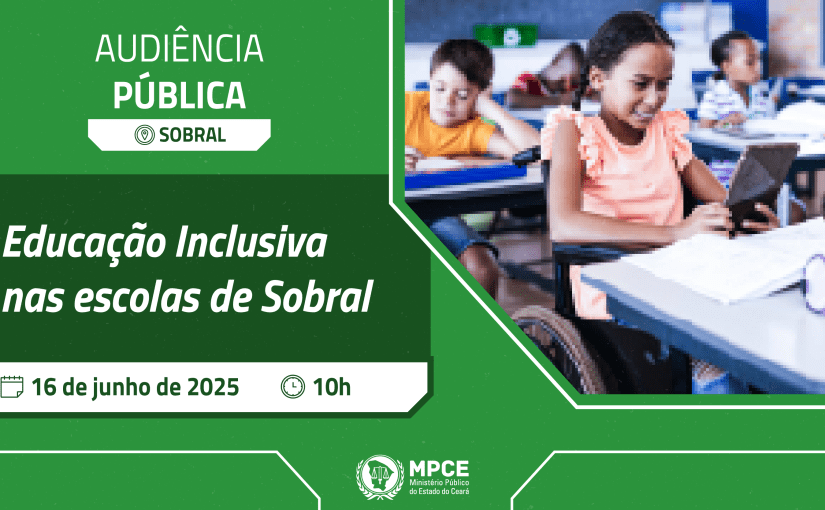 AUDIÊNCIA
PÚBLICA
SOBRAL

Educação Inclusiva nas escolas de Sobral

16 de junho de 2025 10h

MPCE
Ministério Público do Estado do Ceará